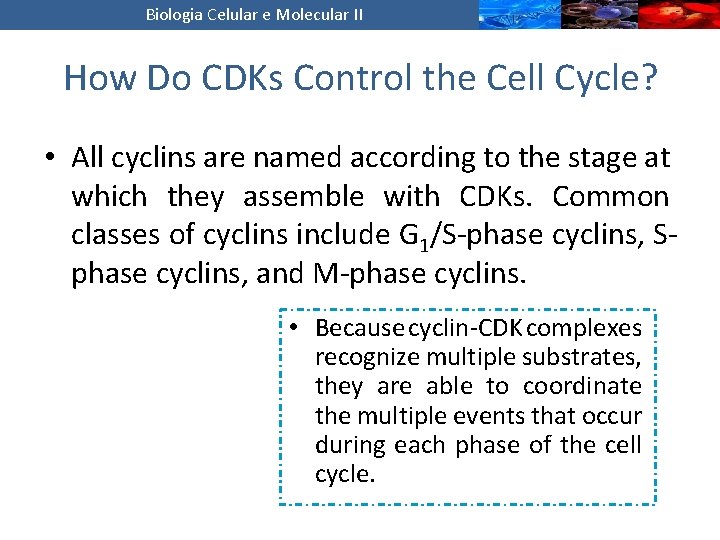 Biologia Celular e Molecular II

How Do CDKs Control the Cell Cycle?

• All cyclins are named according to the stage at which they assemble with CDKs. Common classes of cyclins include $G_1$/S-phase cyclins, S-phase cyclins, and M-phase cyclins.

• Because cyclin-CDK complexes recognize multiple substrates, they are able to coordinate the multiple events that occur during each phase of the cell cycle.